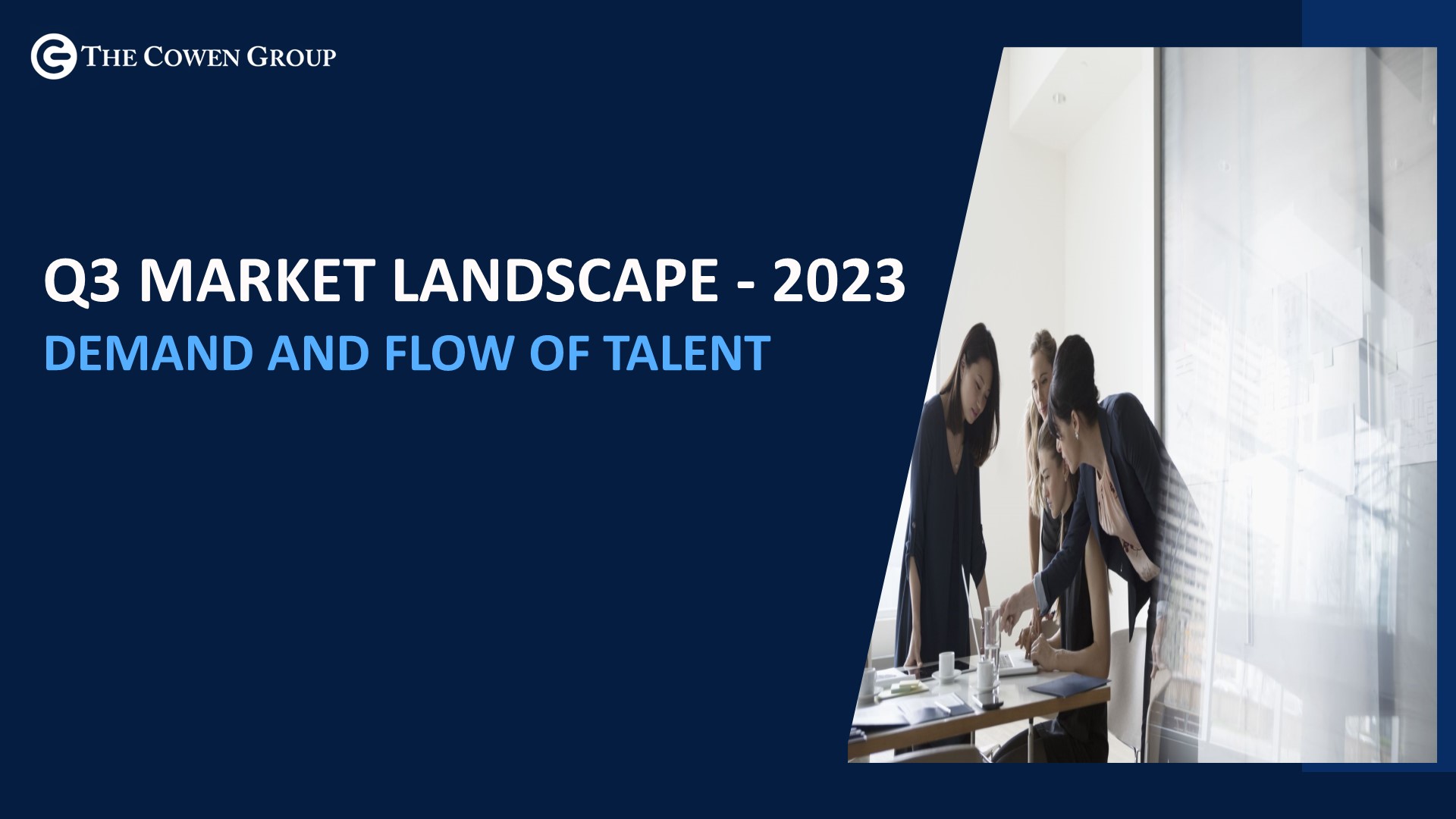 THE COWEN GROUP

Q3 MARKET LANDSCAPE - 2023

DEMAND AND FLOW OF TALENT